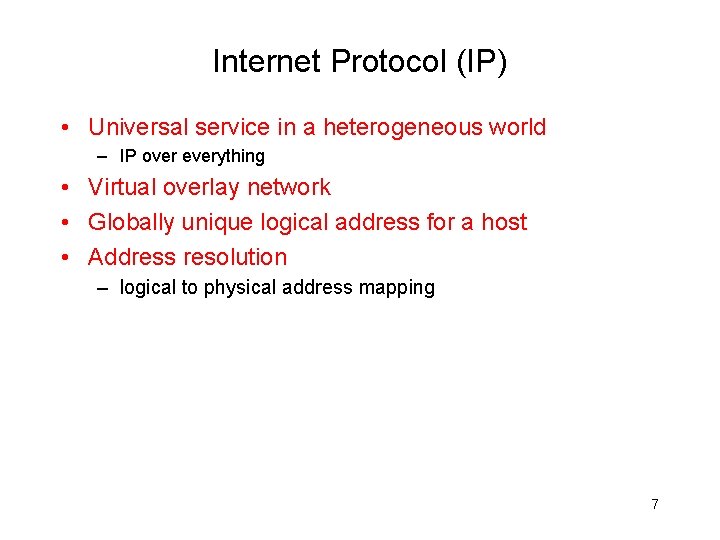 Internet Protocol (IP)

• Universal service in a heterogeneous world
– IP over everything
• Virtual overlay network
• Globally unique logical address for a host
• Address resolution
– logical to physical address mapping

7